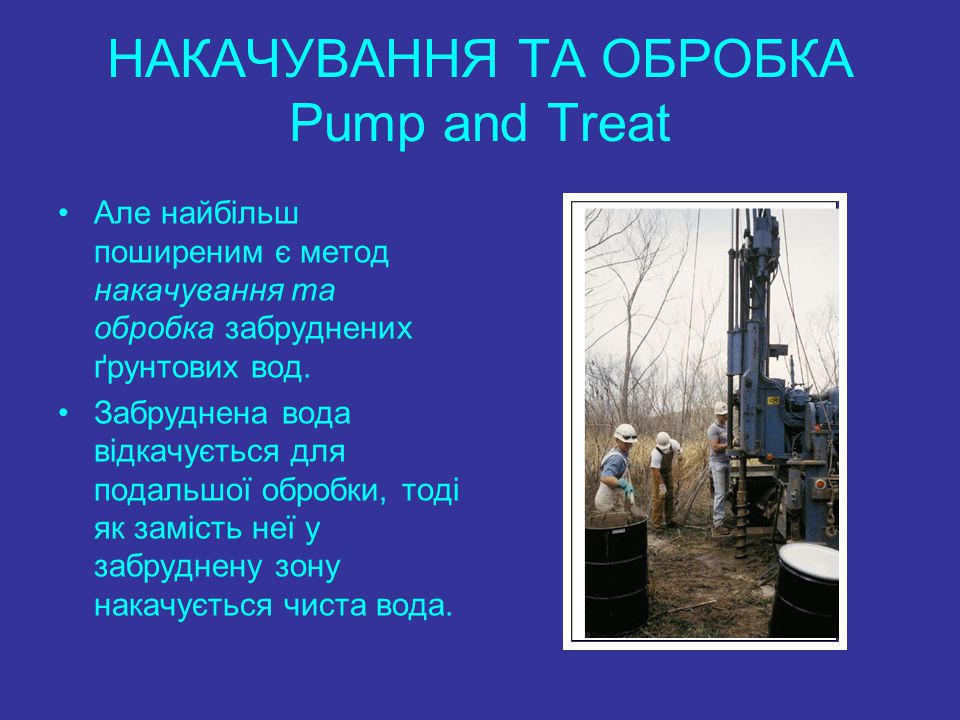 НАКАЧУВАННЯ ТА ОБРОБКА
Pump and Treat

• Але найбільш поширеним є метод накачування та обробка забруднених ґрунтових вод.

• Забруднена вода відкачується для подальшої обробки, тоді як замість неї у забруднену зону накачується чиста вода.